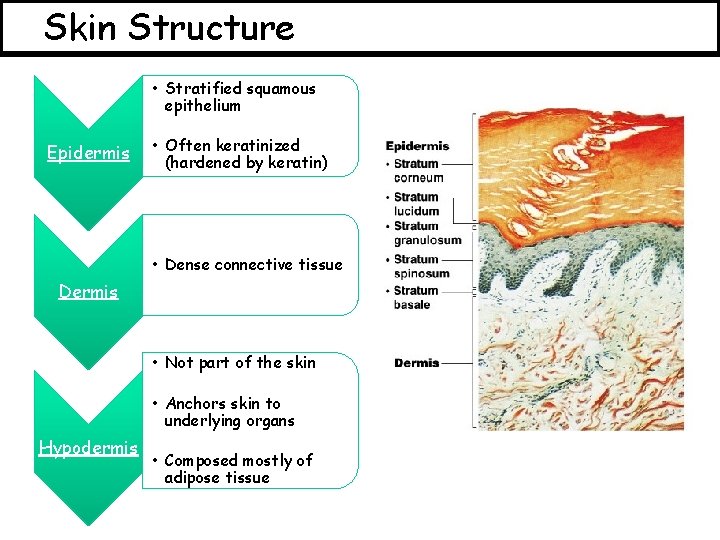 Skin Structure

Epidermis
• Stratified squamous epithelium
• Often keratinized (hardened by keratin)

Dermis
• Dense connective tissue

Hypodermis
• Not part of the skin
• Anchors skin to underlying organs
• Composed mostly of adipose tissue

Epidermis
• Stratum corneum
• Stratum lucidum
• Stratum granulosum
• Stratum spinosum
• Stratum basale

Dermis